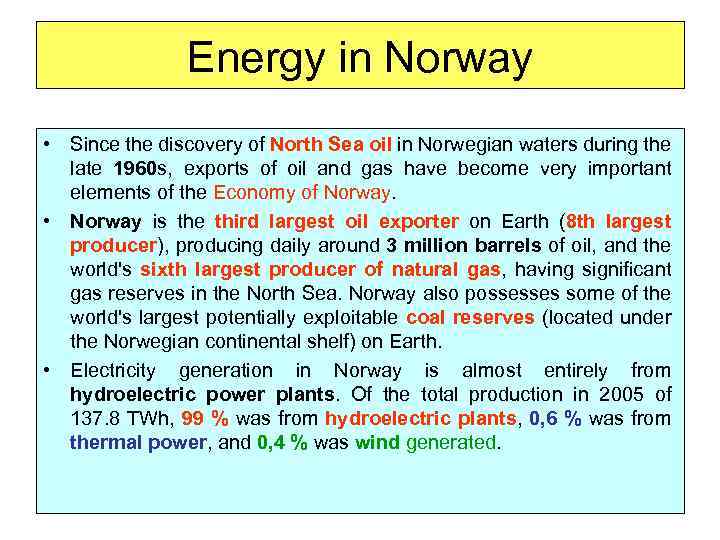 Energy in Norway

• Since the discovery of North Sea oil in Norwegian waters during the late 1960s, exports of oil and gas have become very important elements of the Economy of Norway.

• Norway is the third largest oil exporter on Earth (8th largest producer), producing daily around 3 million barrels of oil, and the world's sixth largest producer of natural gas, having significant gas reserves in the North Sea. Norway also possesses some of the world's largest potentially exploitable coal reserves (located under the Norwegian continental shelf) on Earth.

• Electricity generation in Norway is almost entirely from hydroelectric power plants. Of the total production in 2005 of 137.8 TWh, 99 % was from hydroelectric plants, 0,6 % was from thermal power, and 0,4 % was wind generated.